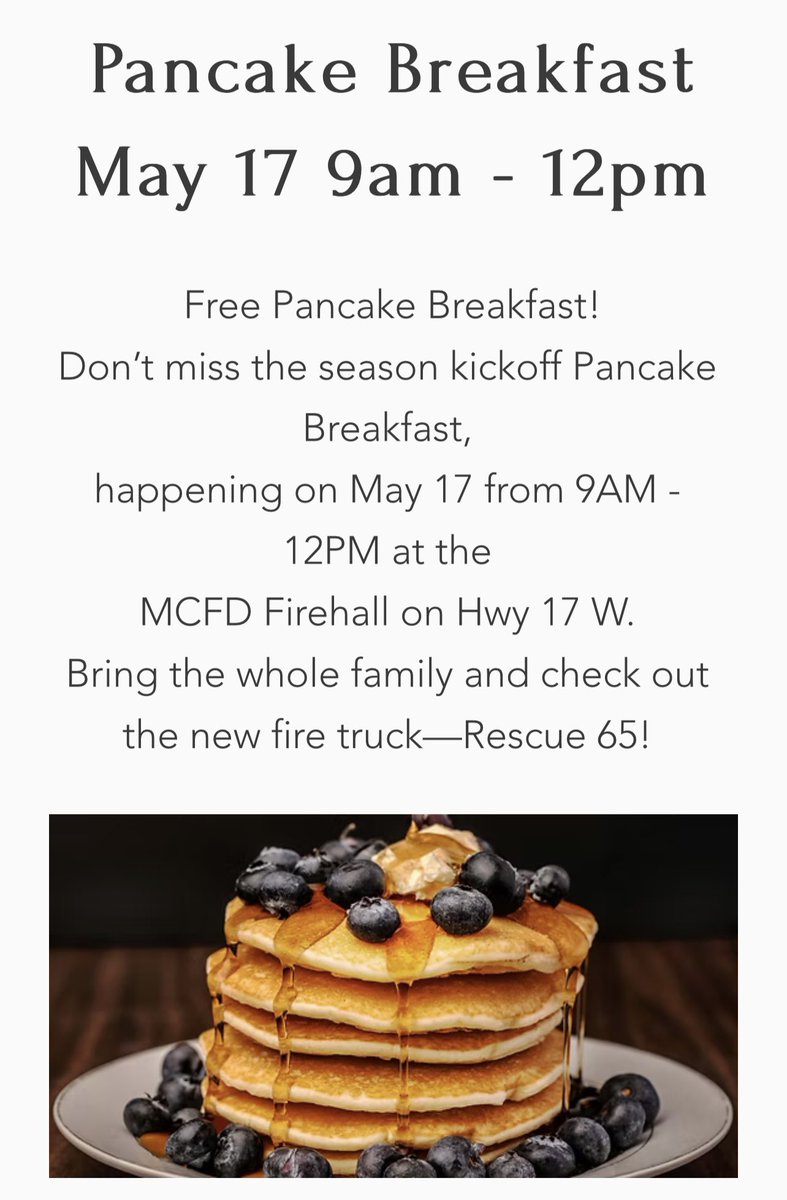 Pancake Breakfast
May 17 9am - 12pm

Free Pancake Breakfast!
Don't miss the season kickoff Pancake Breakfast,
happening on May 17 from 9AM - 12PM at the
MCFD Firehall on Hwy 17 W.
Bring the whole family and check out the new fire truck—Rescue 65!